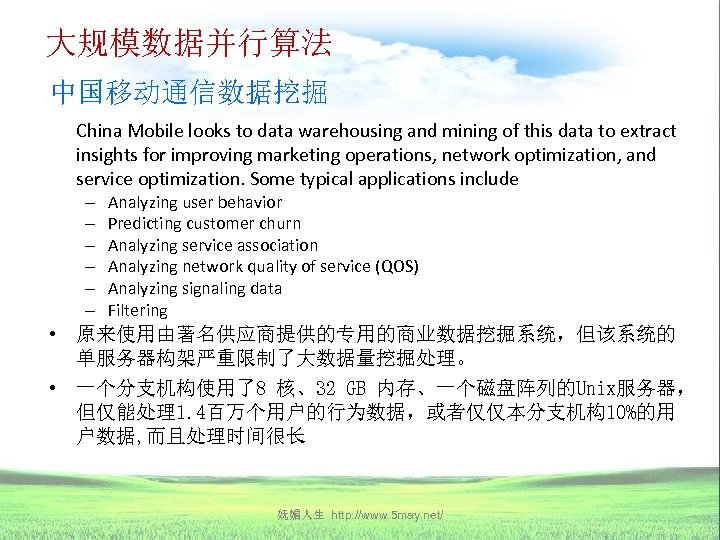 大规模数据并行算法

中国移动通信数据挖掘

China Mobile looks to data warehousing and mining of this data to extract insights for improving marketing operations, network optimization, and service optimization. Some typical applications include

– Analyzing user behavior
– Predicting customer churn
– Analyzing service association
– Analyzing network quality of service (QOS)
– Analyzing signaling data
– Filtering

• 原来使用由著名供应商提供的专用的商业数据挖掘系统，但该系统的单服务器构架严重限制了大数据量挖掘处理。

• 一个分支机构使用了8 核、32 GB 内存、一个磁盘阵列的Unix服务器，但仅能处理1.4百万个用户的行为数据，或者仅仅本分支机构10%的用户数据，而且处理时间很长

妩媚人生 http://www.5may.net/